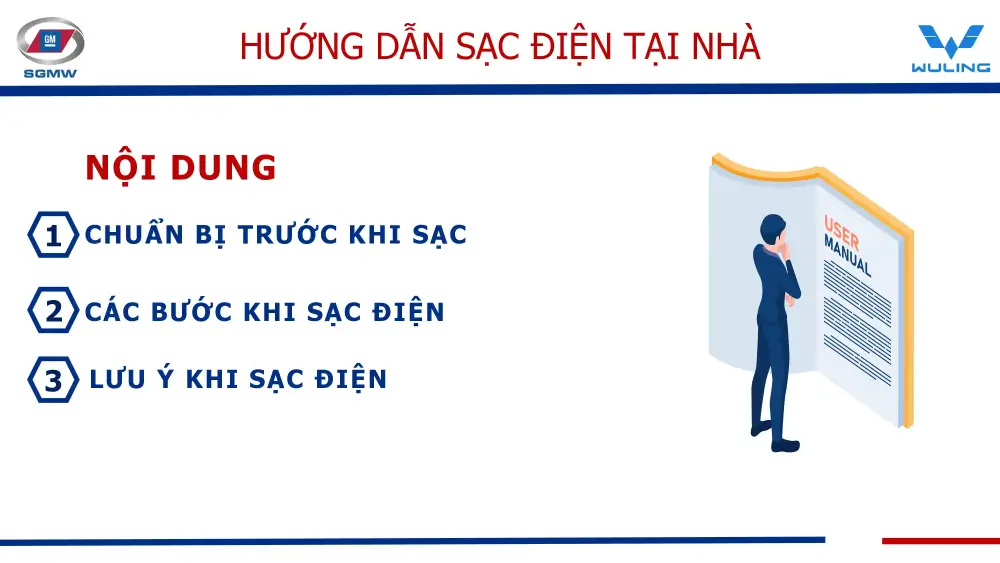 GM
SGMW

HƯỚNG DẪN SẠC ĐIỆN TẠI NHÀ

WULING

NỘI DUNG

1 CHUẨN BỊ TRƯỚC KHI SẠC

2 CÁC BƯỚC KHI SẠC ĐIỆN

3 LƯU Ý KHI SẠC ĐIỆN

USER
MANUAL